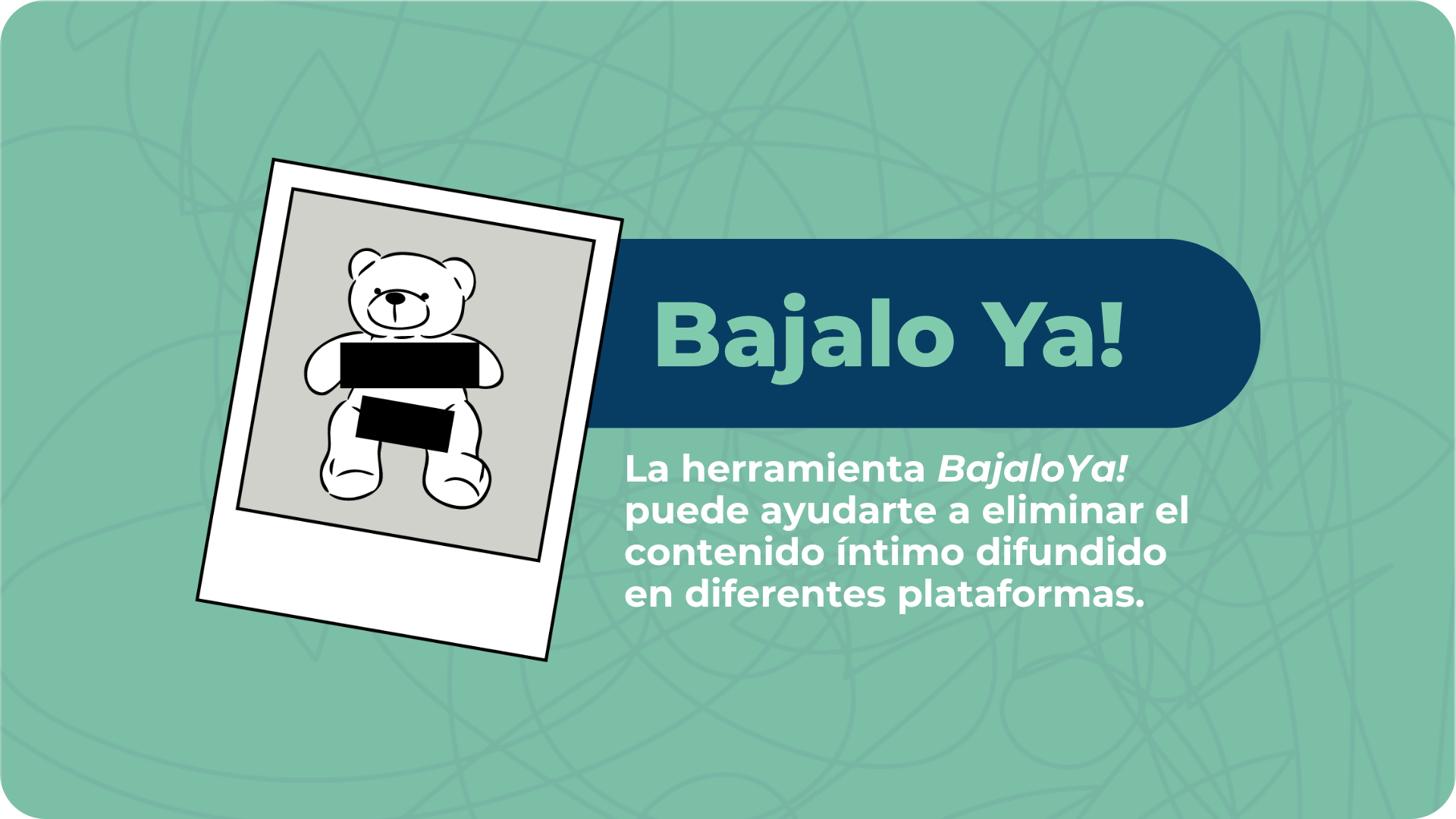 Bajalo Ya!

La herramienta BajaloYa! puede ayudarte a eliminar el contenido íntimo difundido en diferentes plataformas.